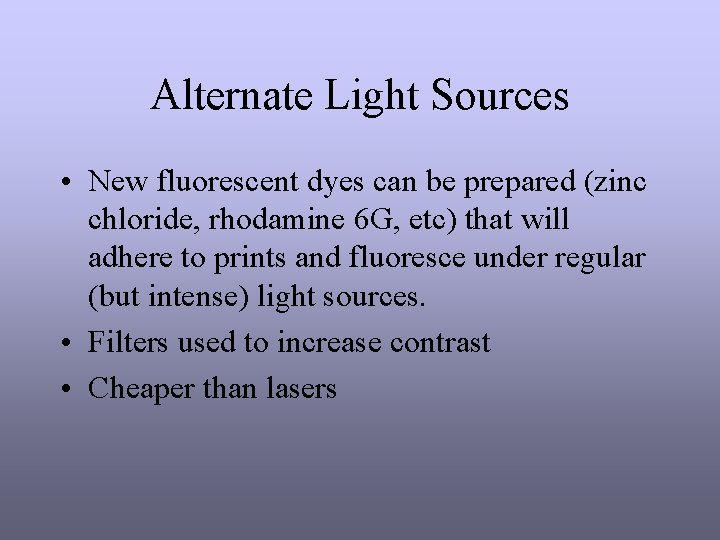 Alternate Light Sources

• New fluorescent dyes can be prepared (zinc chloride, rhodamine 6G, etc) that will adhere to prints and fluoresce under regular (but intense) light sources.
• Filters used to increase contrast
• Cheaper than lasers